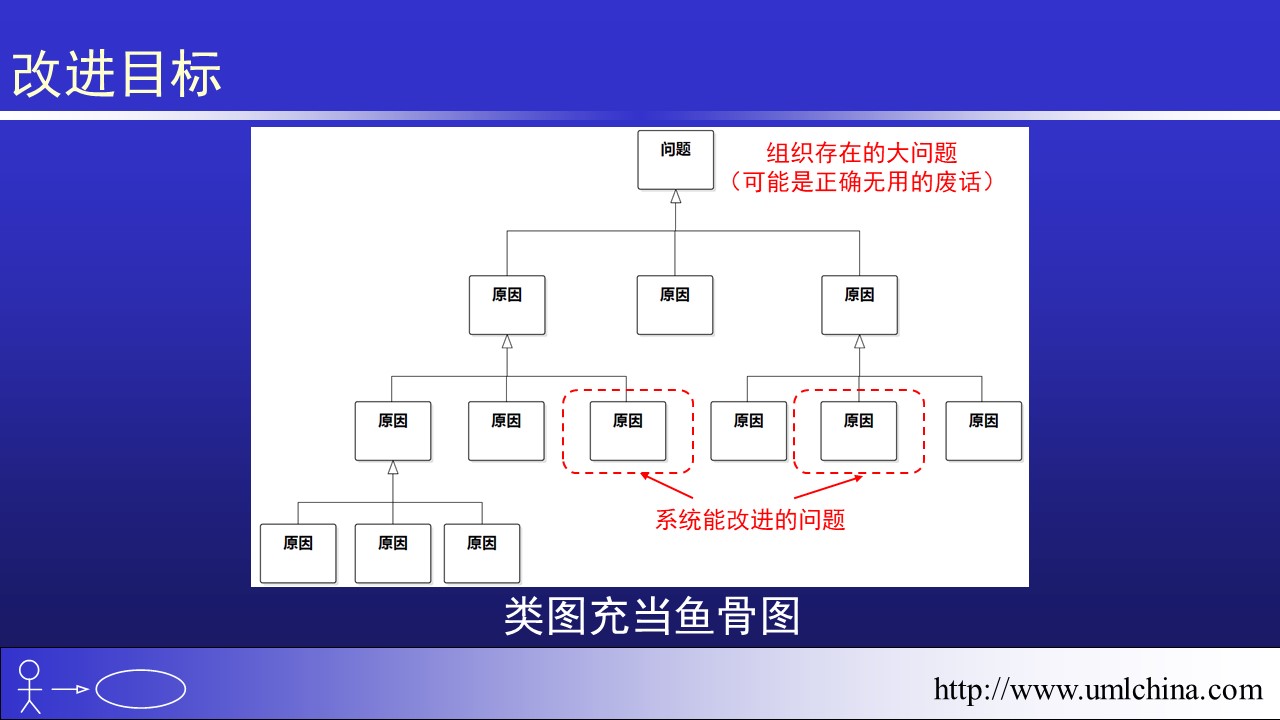 改进目标

问题

组织存在的大问题
（可能是正确无用的废话）

原因

原因

原因

原因

原因

原因

原因

原因

原因

原因

原因

原因

系统能改进的问题

类图充当鱼骨图

http://www.umlchina.com